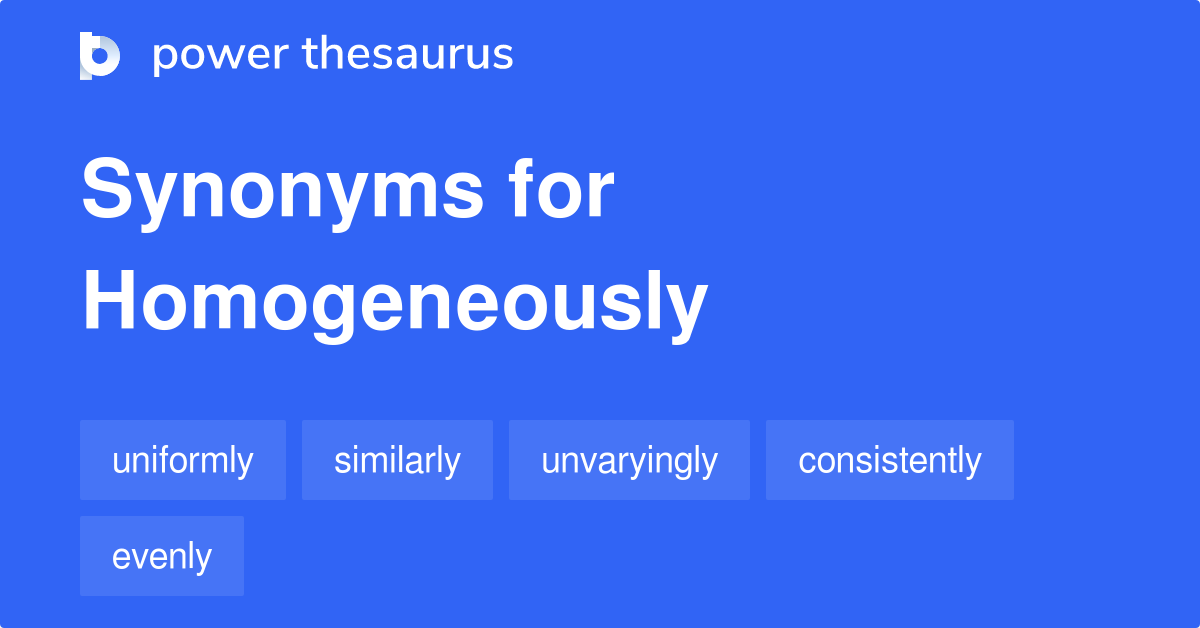 power thesaurus

Synonyms for Homogeneously

uniformly
similarly
unvaryingly
consistently
evenly